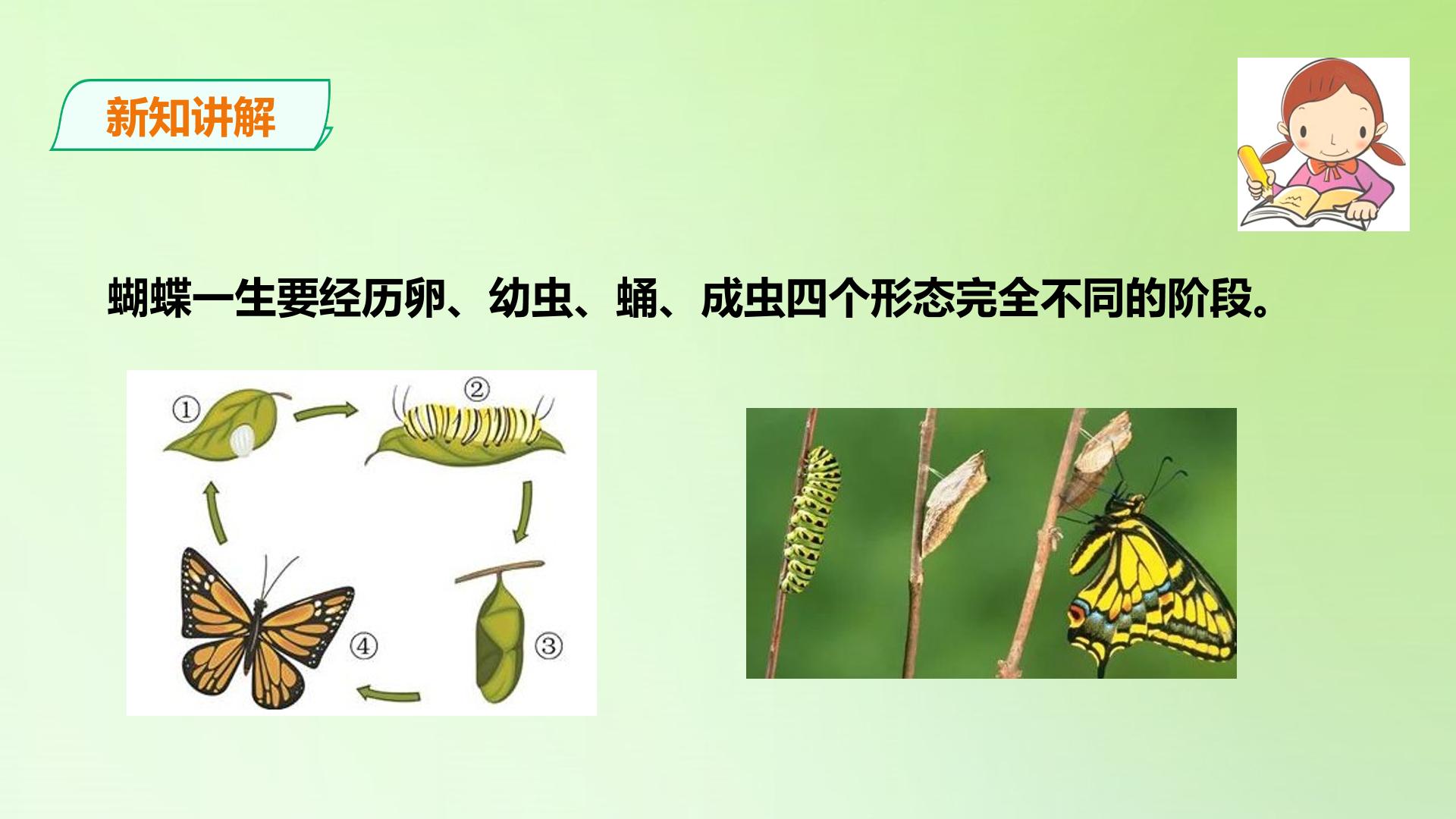 新知讲解

蝴蝶一生要经历卵、幼虫、蛹、成虫四个形态完全不同的阶段。

①

②

③

④